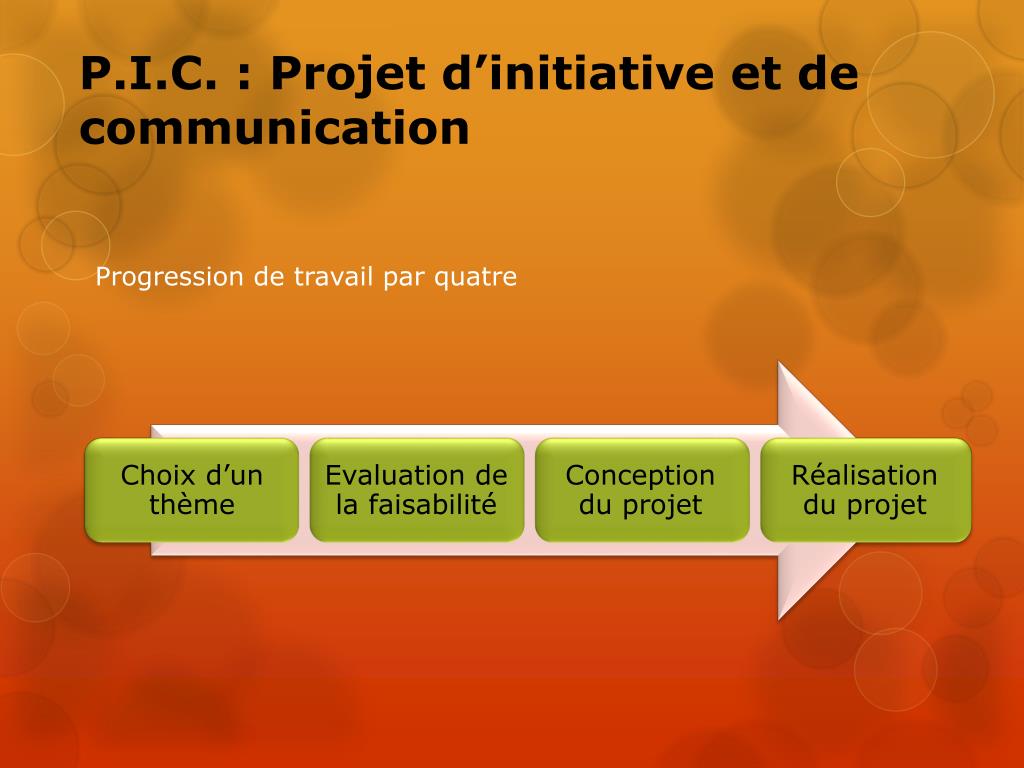 P.I.C. : Projet d’initiative et de communication

Progression de travail par quatre

Choix d’un thème

Evaluation de la faisabilité

Conception du projet

Réalisation du projet